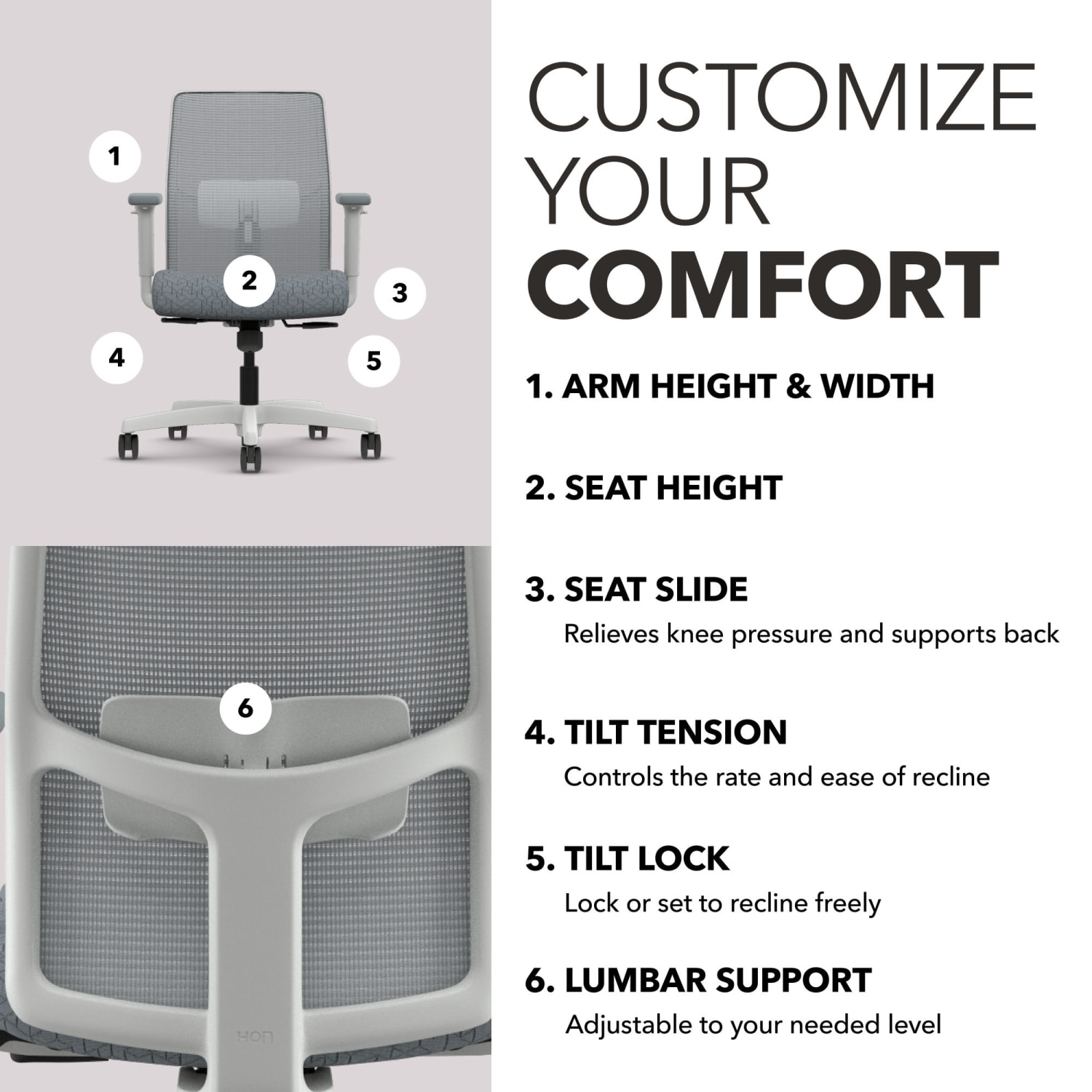 1

2

3

4

5

6

HON

CUSTOMIZE YOUR COMFORT

1. ARM HEIGHT & WIDTH

2. SEAT HEIGHT

3. SEAT SLIDE
Relieves knee pressure and supports back

4. TILT TENSION
Controls the rate and ease of recline

5. TILT LOCK
Lock or set to recline freely

6. LUMBAR SUPPORT
Adjustable to your needed level